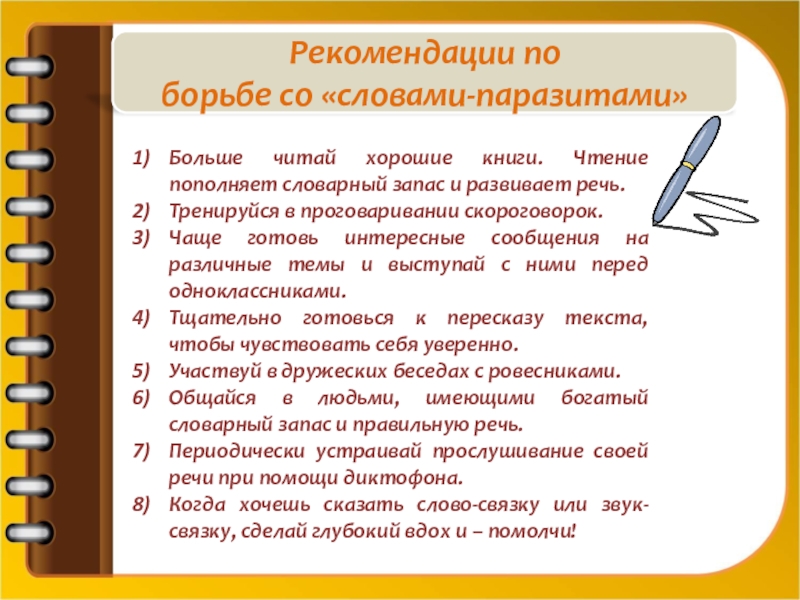 Рекомендации по
борьбе со «словами-паразитами»

1) Больше читай хорошие книги. Чтение пополняет словарный запас и развивает речь.
2) Тренируйся в проговаривании скороговорок.
3) Чаще готовь интересные сообщения на различные темы и выступай с ними перед одноклассниками.
4) Тщательно готовься к пересказу текста, чтобы чувствовать себя уверенно.
5) Участвуй в дружеских беседах с ровесниками.
6) Общайся в людьми, имеющими богатый словарный запас и правильную речь.
7) Периодически устраивай прослушивание своей речи при помощи диктофона.
8) Когда хочешь сказать слово-связку или звук-связку, сделай глубокий вдох и – помолчи!